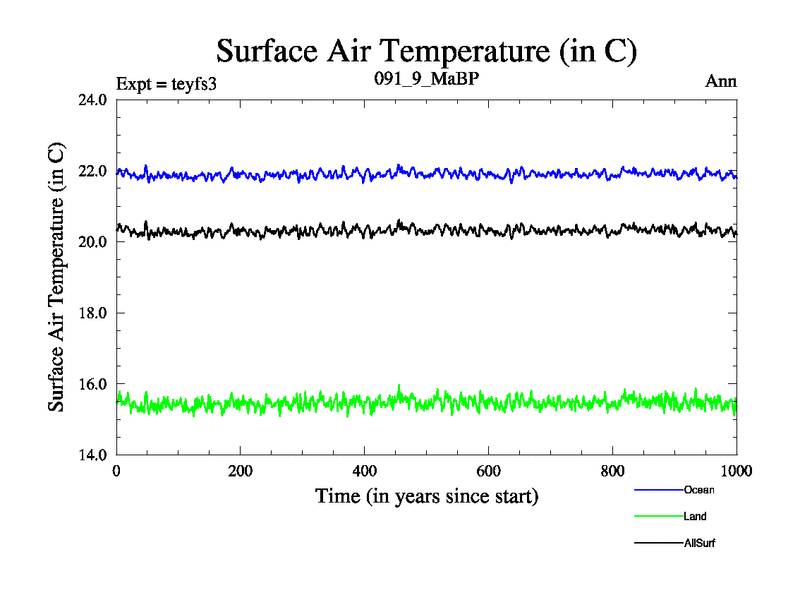 Surface Air Temperature (in C)

Expt = teyfs3

091_9_MaBP

Ann

Surface Air Temperature (in C)

24.0
22.0
20.0
18.0
16.0
14.0

0
200
400
600
800
1000

Time (in years since start)

Ocean
Land
AllSurf